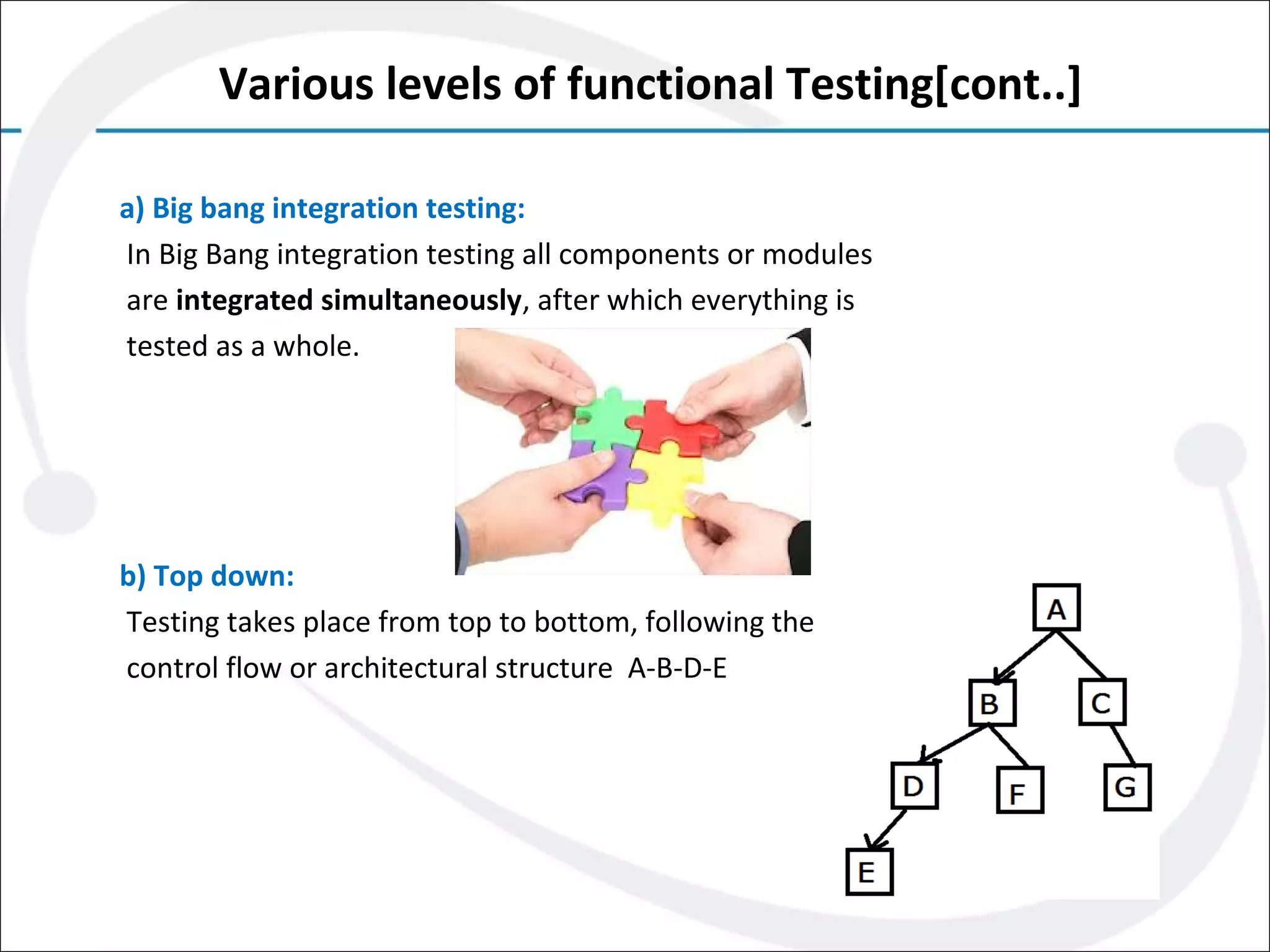 Various levels of functional Testing[cont..]

a) Big bang integration testing:

In Big Bang integration testing all components or modules are integrated simultaneously, after which everything is tested as a whole.

b) Top down:

Testing takes place from top to bottom, following the control flow or architectural structure A-B-D-E

A

B

C

D

F

G

E